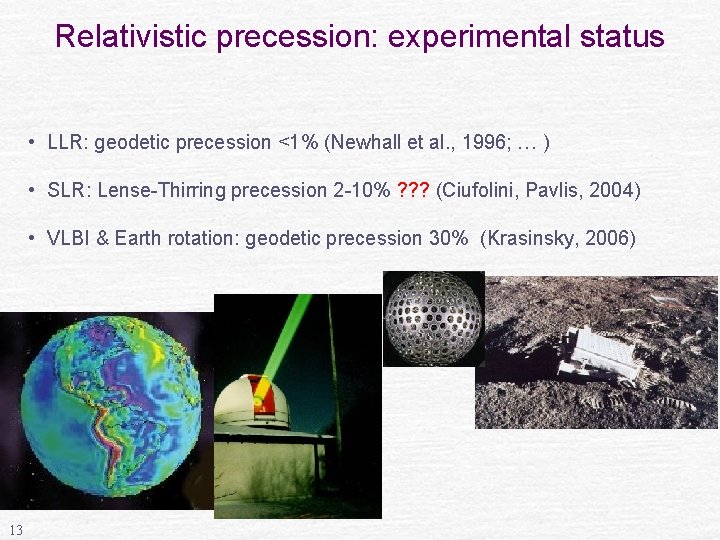 Relativistic precession: experimental status

• LLR: geodetic precession <1% (Newhall et al., 1996; … )

• SLR: Lense-Thirring precession 2-10% ??? (Ciufolini, Pavlis, 2004)

• VLBI & Earth rotation: geodetic precession 30% (Krasinsky, 2006)

13